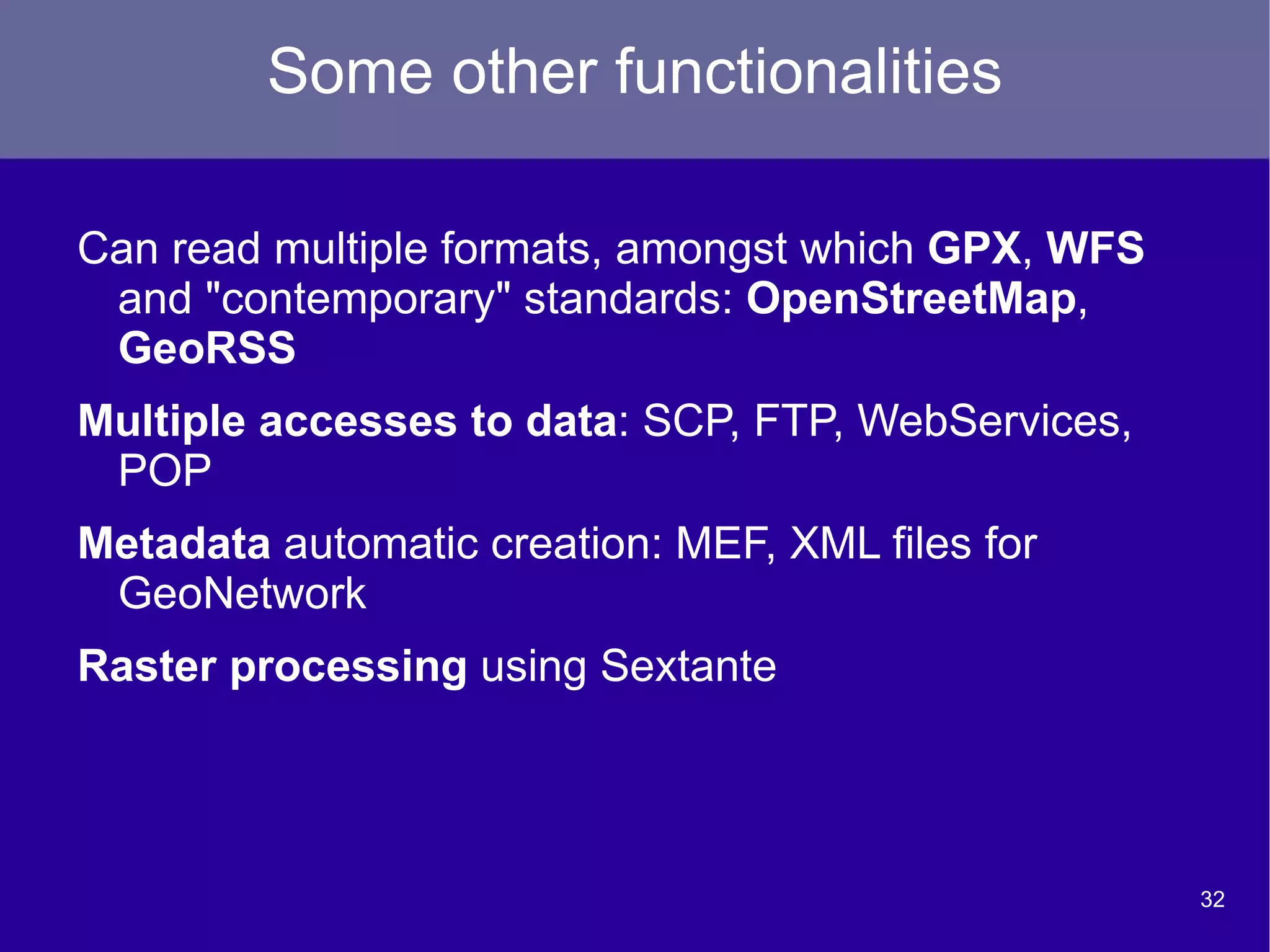 Some other functionalities

Can read multiple formats, amongst which GPX, WFS and "contemporary" standards: OpenStreetMap, GeoRSS

Multiple accesses to data: SCP, FTP, WebServices, POP

Metadata automatic creation: MEF, XML files for GeoNetwork

Raster processing using Sextante

32